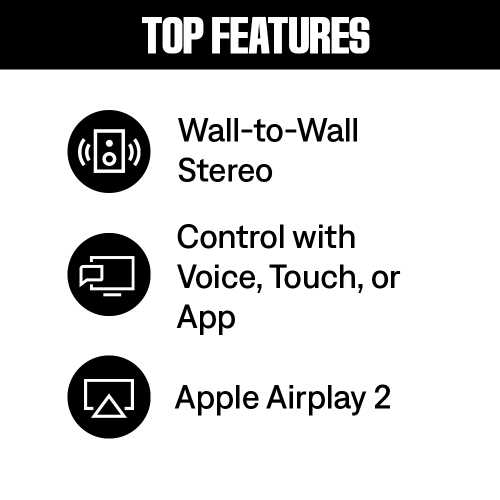 TOP FEATURES

Wall-to-Wall Stereo

Control with Voice, Touch, or App

Apple Airplay 2